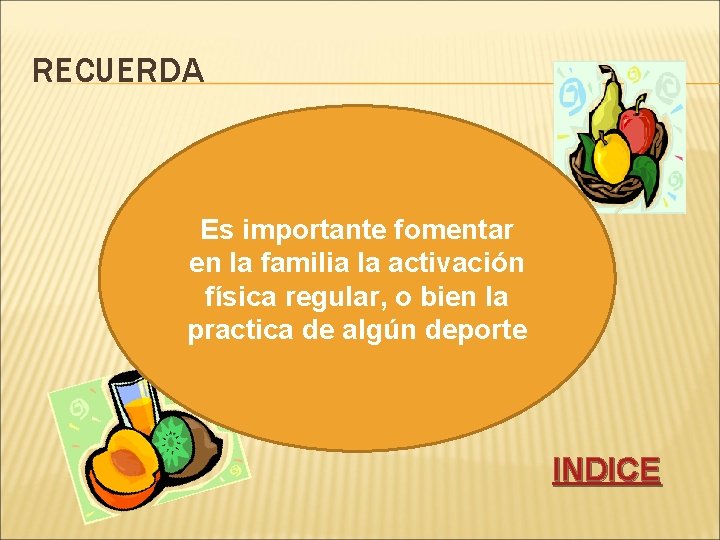 RECUERDA

Es importante fomentar en la familia la activación física regular, o bien la practica de algún deporte

INDICE